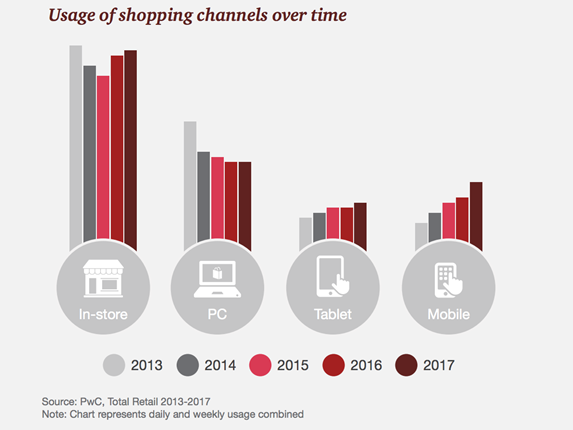 Usage of shopping channels over time

In-store

PC

Tablet

Mobile

2013 2014 2015 2016 2017

Source: PwC, Total Retail 2013-2017
Note: Chart represents daily and weekly usage combined